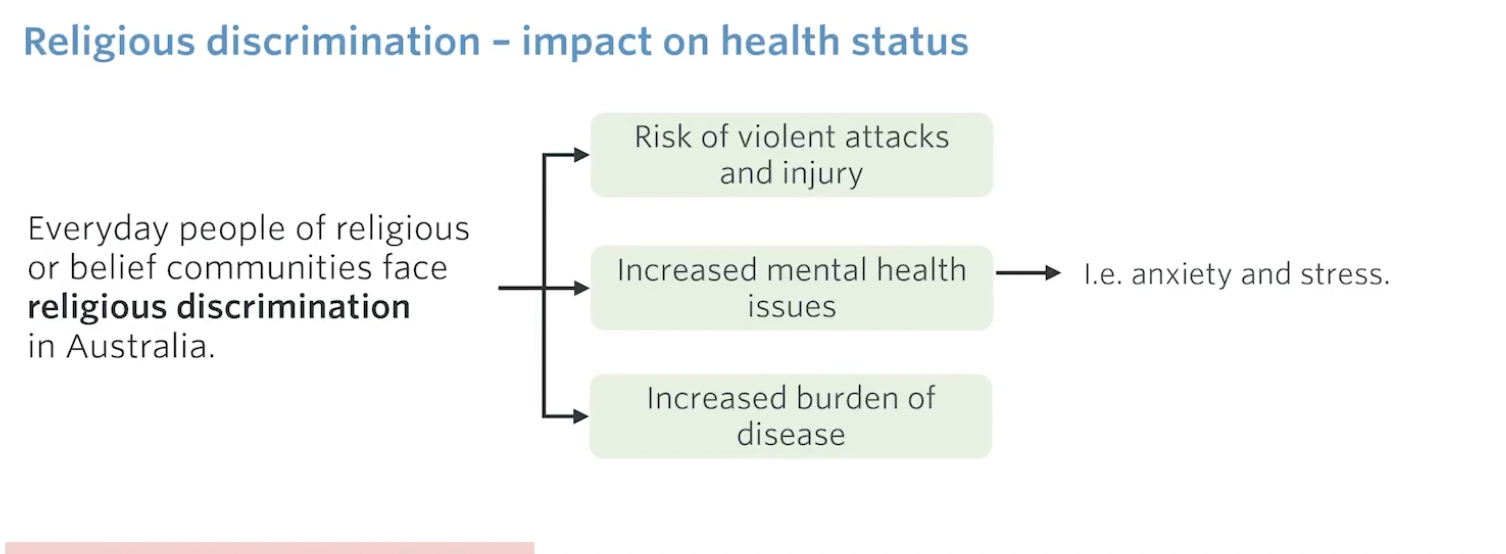 Religious discrimination – impact on health status

Everyday people of religious or belief communities face religious discrimination in Australia.

Risk of violent attacks and injury

Increased mental health issues

I.e. anxiety and stress.

Increased burden of disease